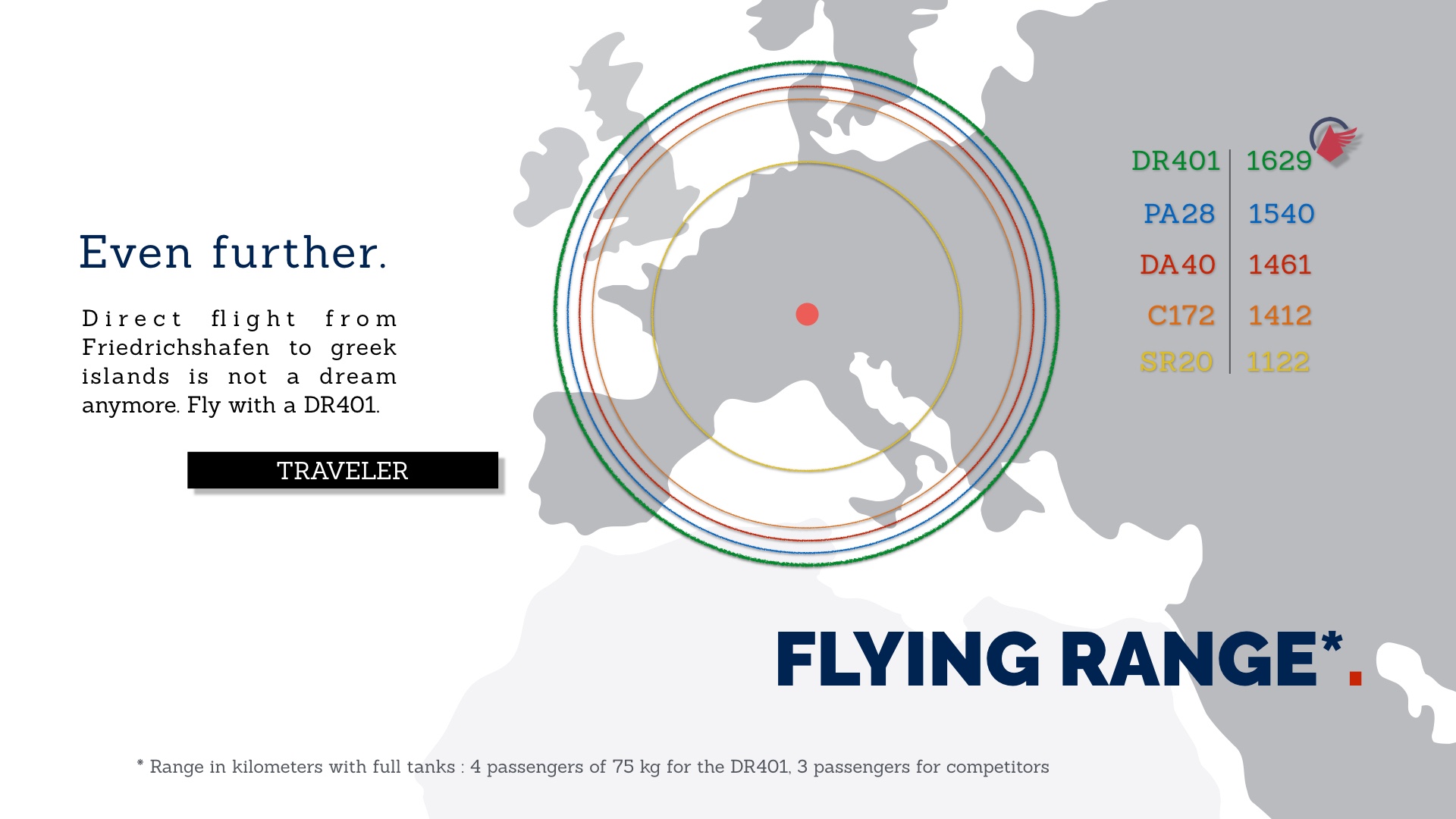 Even further.

Direct flight from Friedrichshafen to greek islands is not a dream anymore. Fly with a DR401.

TRAVELER

| DR401 | 1629 |
|---|---|
| PA28 | 1540 |
| DA40 | 1461 |
| C172 | 1412 |
| SR20 | 1122 |

FLYING RANGE*.

* Range in kilometers with full tanks : 4 passengers of 75 kg for the DR401, 3 passengers for competitors